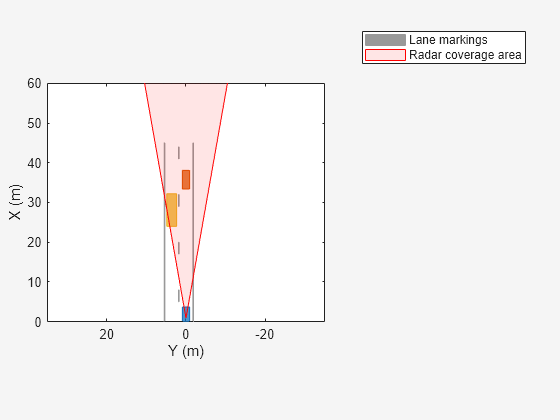 Lane markings
Radar coverage area

60
50
40
30
20
10
0
X (m)

20
0
-20
Y (m)